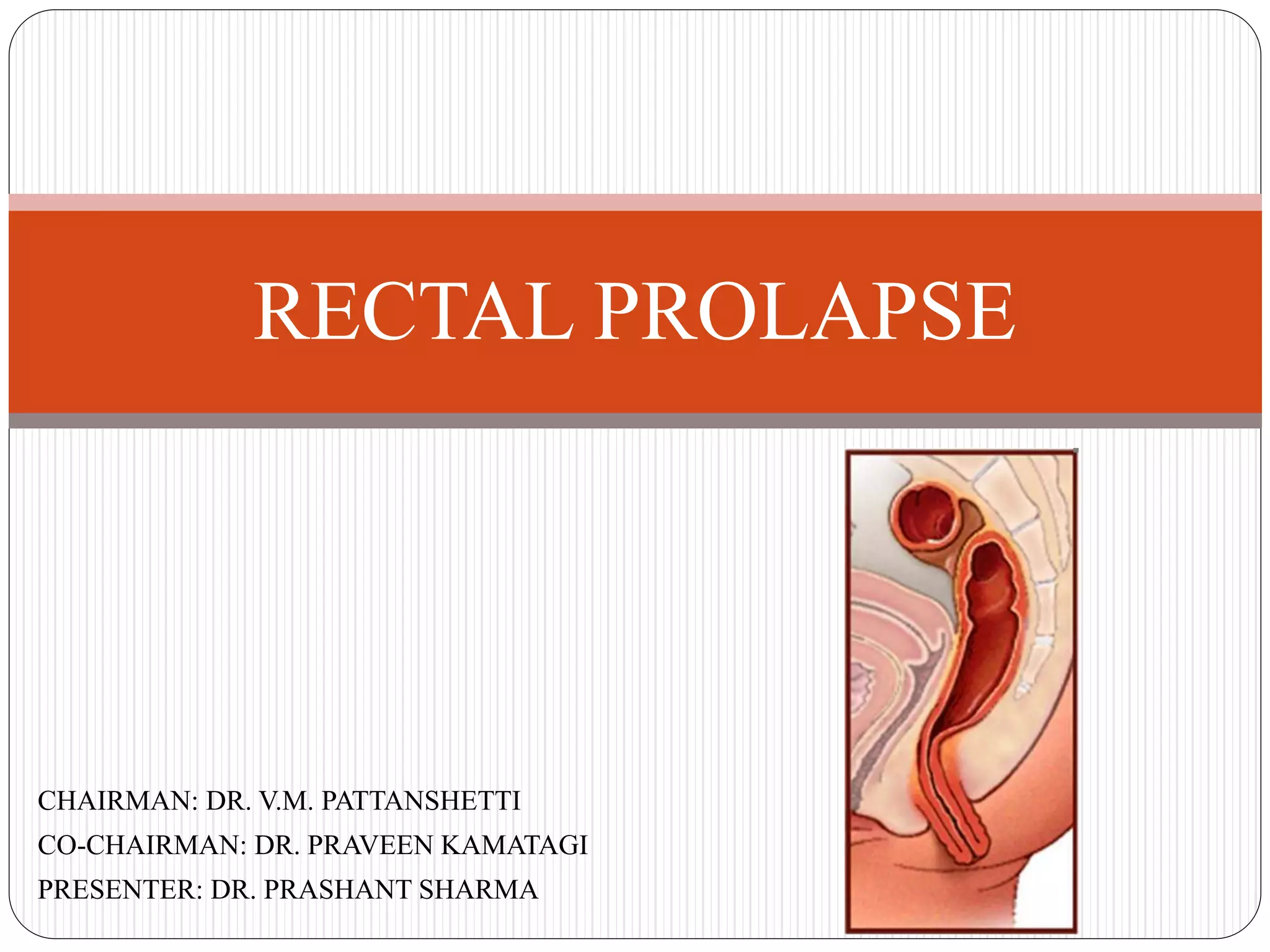 RECTAL PROLAPSE

CHAIRMAN: DR. V.M. PATTANSHETTI
CO-CHAIRMAN: DR. PRAVEEN KAMATAGI
PRESENTER: DR. PRASHANT SHARMA